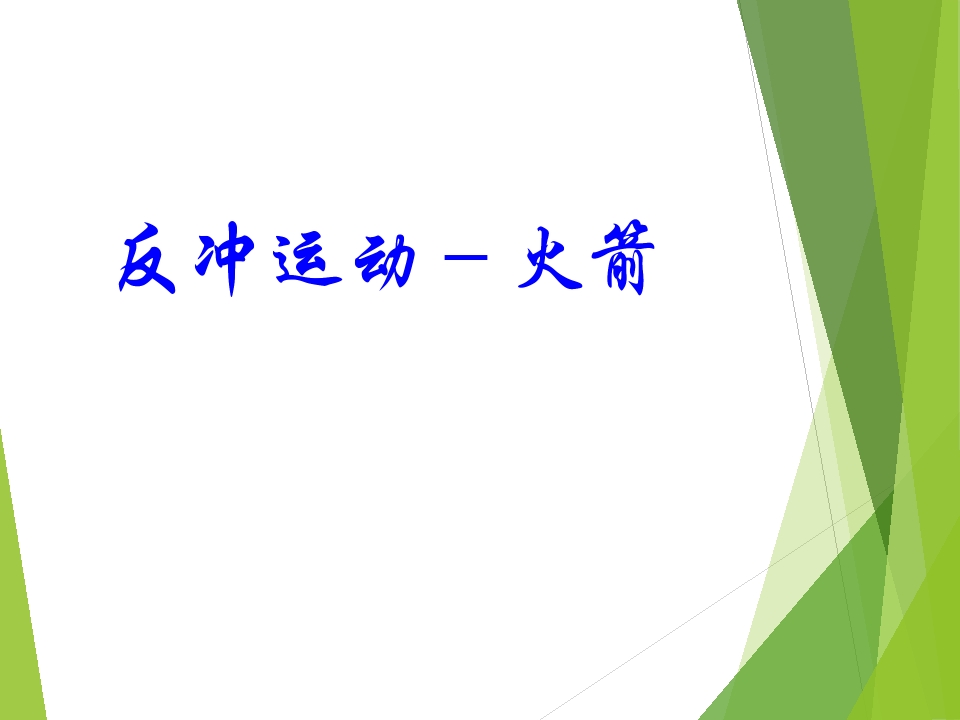 反冲运动－火箭